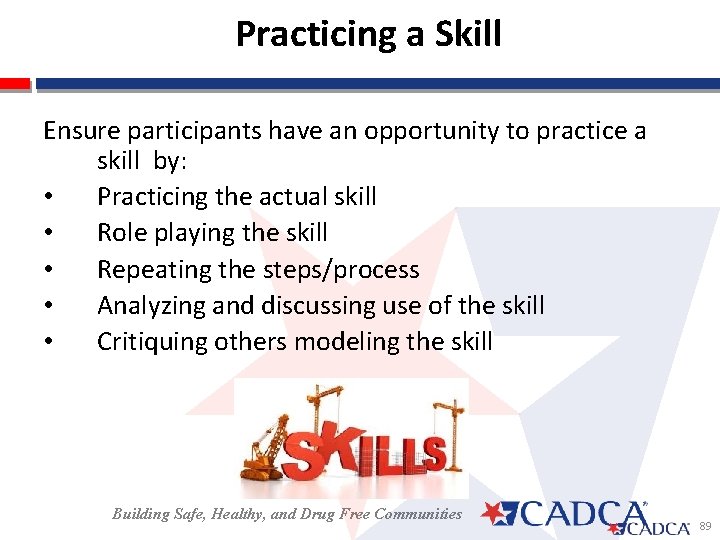 Practicing a Skill

Ensure participants have an opportunity to practice a skill by:
• Practicing the actual skill
• Role playing the skill
• Repeating the steps/process
• Analyzing and discussing use of the skill
• Critiquing others modeling the skill

SKILLS

Building Safe, Healthy, and Drug Free Communities

CADCA

CADCA

89